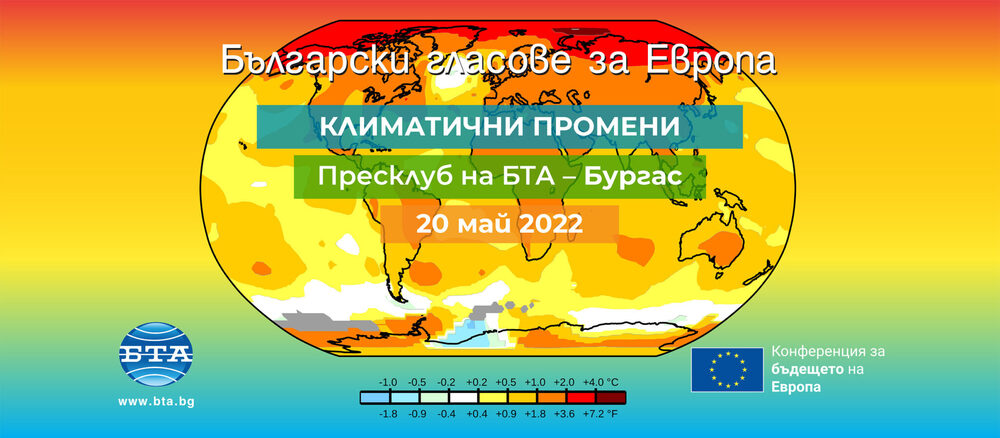 Български гласове за Европа

КЛИМАТИЧНИ ПРОМЕНИ

Пресклуб на БТА – Бургас

20 май 2022

БТА

www.bta.bg

-1.0 -0.5 -0.2 +0.2 +0.5 +1.0 +2.0 +4.0 °C
-1.8 -0.9 -0.4 +0.4 +0.9 +1.8 +3.6 +7.2 °F

Конференция за бъдещето на Европа